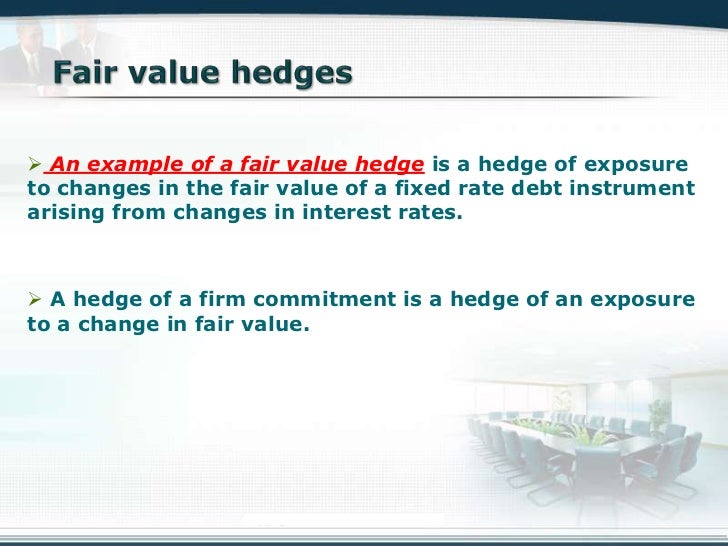 Fair value hedges

➢ An example of a fair value hedge is a hedge of exposure to changes in the fair value of a fixed rate debt instrument arising from changes in interest rates.

➢ A hedge of a firm commitment is a hedge of an exposure to a change in fair value.